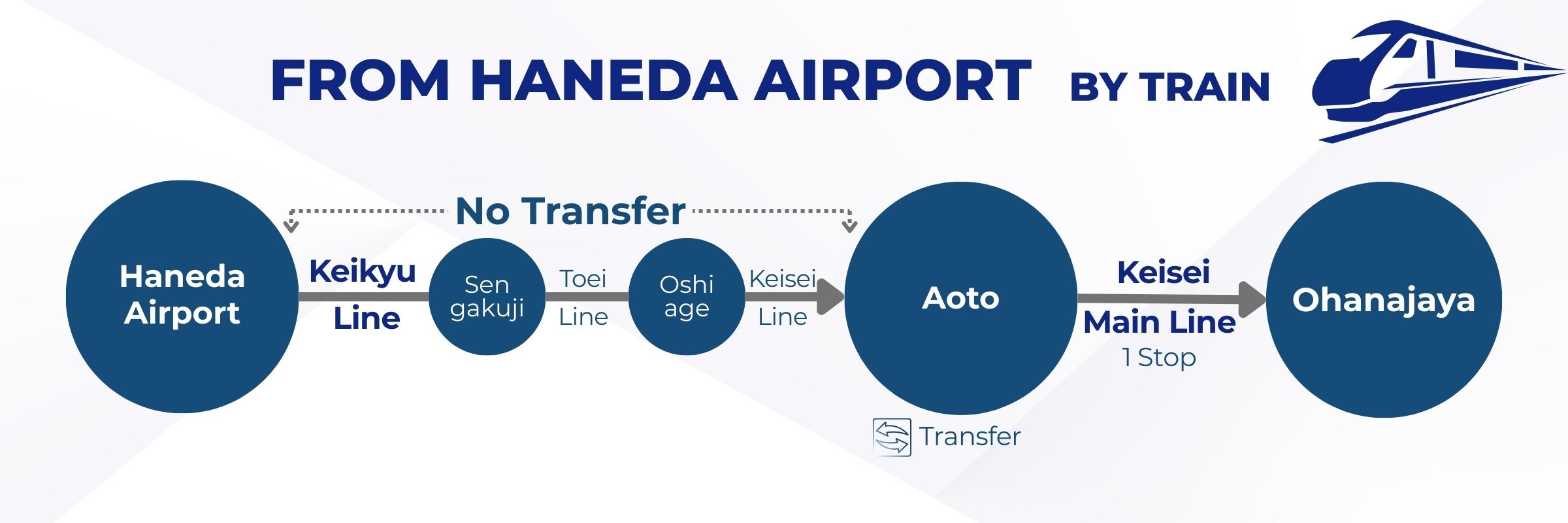 FROM HANEDA AIRPORT BY TRAIN

No Transfer

Haneda Airport

Keikyu Line

Sen gakuji

Toei Line

Oshi age

Keisei Line

Aoto

Transfer

Keisei Main Line
1 Stop

Ohanajaya